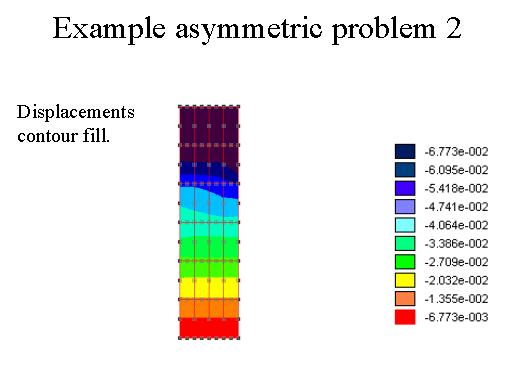 Example asymmetric problem 2

Displacements contour fill.

-6.773e-002
-6.095e-002
-5.418e-002
-4.741e-002
-4.064e-002
-3.386e-002
-2.709e-002
-2.032e-002
-1.355e-002
-6.773e-003